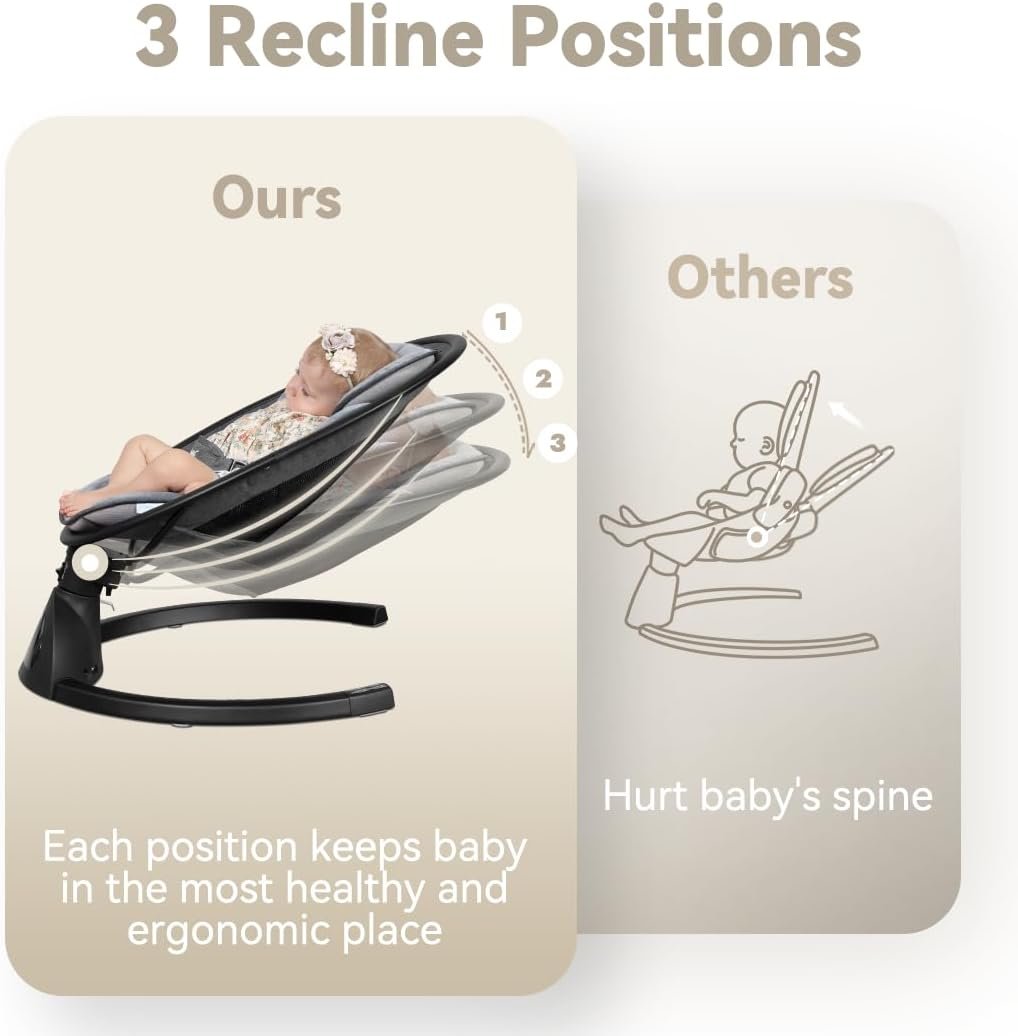 3 Recline Positions

Ours

1
2
3

Each position keeps baby in the most healthy and ergonomic place

Others

Hurt baby's spine